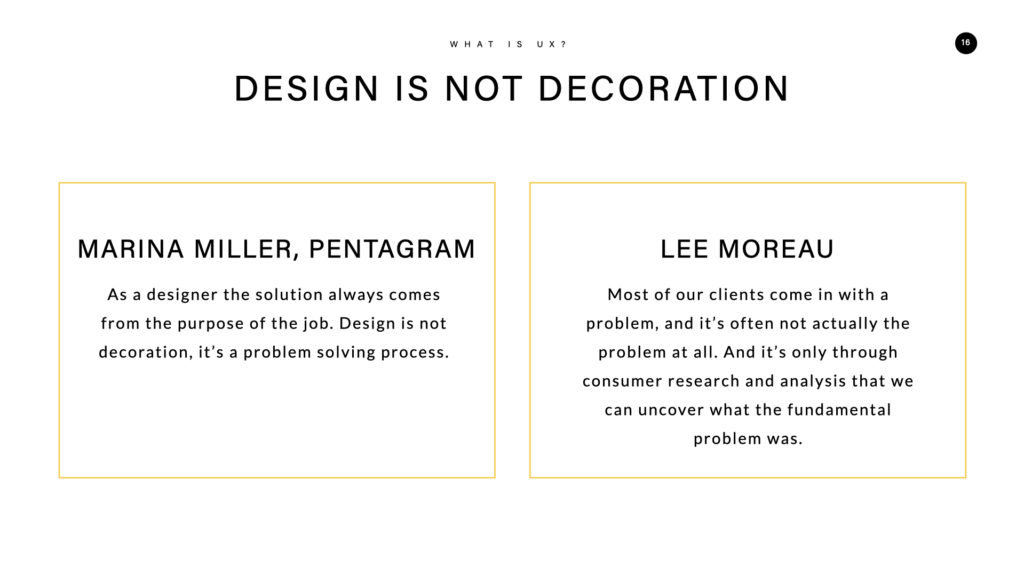 WHAT IS UX?

16

DESIGN IS NOT DECORATION

MARINA MILLER, PENTAGRAM

As a designer the solution always comes from the purpose of the job. Design is not decoration, it's a problem solving process.

LEE MOREAU

Most of our clients come in with a problem, and it's often not actually the problem at all. And it's only through consumer research and analysis that we can uncover what the fundamental problem was.